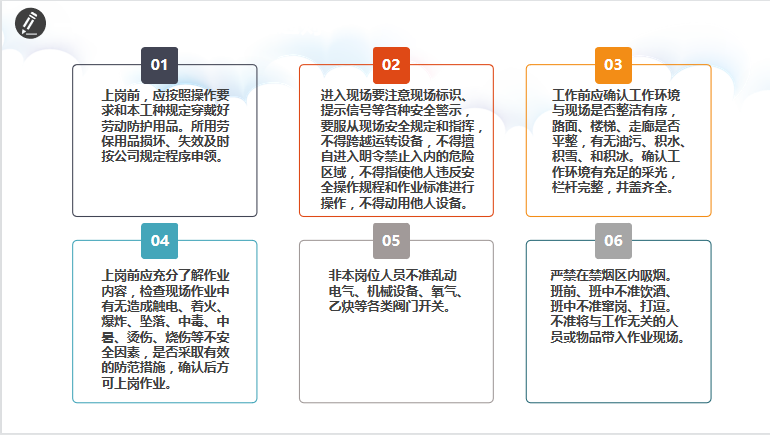 01

上岗前，应按照操作要求和本工种规定穿戴好劳动防护用品。所用劳保用品损坏、失效及时按公司规定程序申领。

02

进入现场要注意现场标识、提示信号等各种安全警示，要服从现场安全规定和指挥，不得跨越运转设备，不得擅自进入明令禁止入内的危险区域，不得指使他人违反安全操作规程和作业标准进行操作，不得动用他人设备。

03

工作前应确认工作环境与现场是否整洁有序，路面、楼梯、走廊是否平整，有无油污、积水、积雪、和积冰。确认工作环境有充足的采光，栏杆完整，井盖齐全。

04

上岗前应充分了解作业内容，检查现场作业中有无造成触电、着火、爆炸、坠落、中毒、中暑、烫伤、烧伤等不安全因素，是否采取有效的防范措施，确认后方可上岗作业。

05

非本岗位人员不准乱动电气、机械设备、氧气、乙炔等各类阀门开关。

06

严禁在禁烟区内吸烟。班前、班中不准饮酒、班中不准窜岗、打逗。不准将与工作无关的人员或物品带入作业现场。